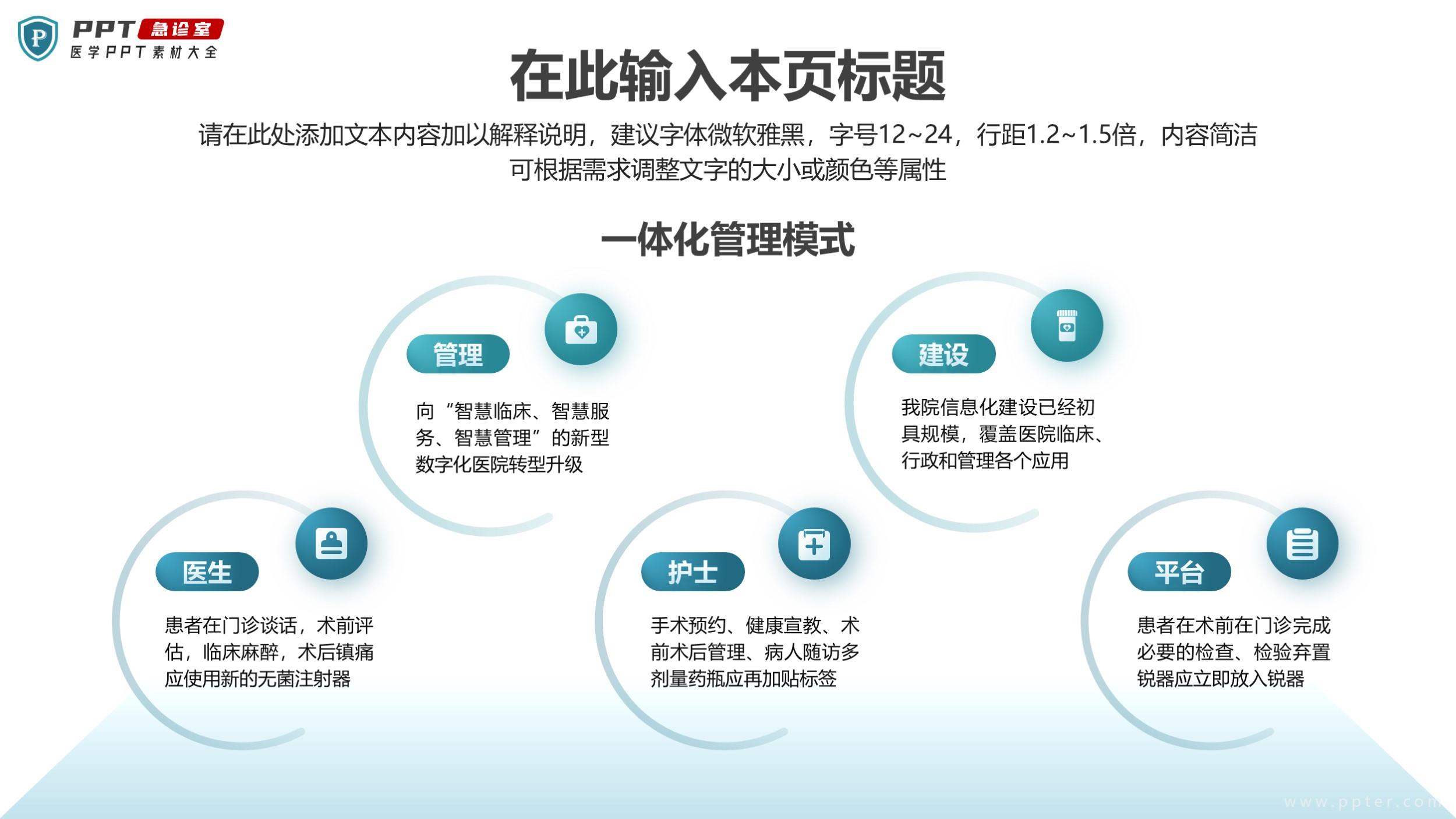 PPT 急诊室
医学PPT素材大全

在此输入本页标题

请在此处添加文本内容加以解释说明，建议字体微软雅黑，字号12~24，行距1.2~1.5倍，内容简洁可根据需求调整文字的大小或颜色等属性

一体化管理模式

管理

向“智慧临床、智慧服务、智慧管理”的新型数字化医院转型升级

建设

我院信息化建设已经初具规模，覆盖医院临床、行政和管理各个应用

医生

患者在门诊谈话，术前评估，临床麻醉，术后镇痛应使用新的无菌注射器

护士

手术预约、健康宣教、术前术后管理、病人随访多剂量药瓶应再加贴标签

平台

患者在术前在门诊完成必要的检查、检验弃置锐器应立即放入锐器

www.ppter.com